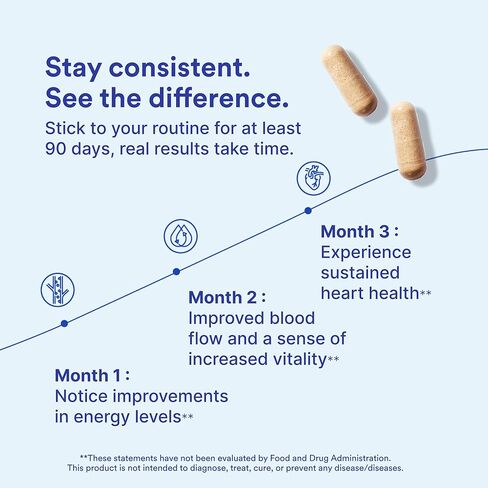 Stay consistent.
See the difference.

Stick to your routine for at least 90 days, real results take time.

Month 3 :
Experience sustained heart health**

Month 2 :
Improved blood flow and a sense of increased vitality**

Month 1 :
Notice improvements in energy levels**

**These statements have not been evaluated by Food and Drug Administration. This product is not intended to diagnose, treat, cure, or prevent any disease/diseases.